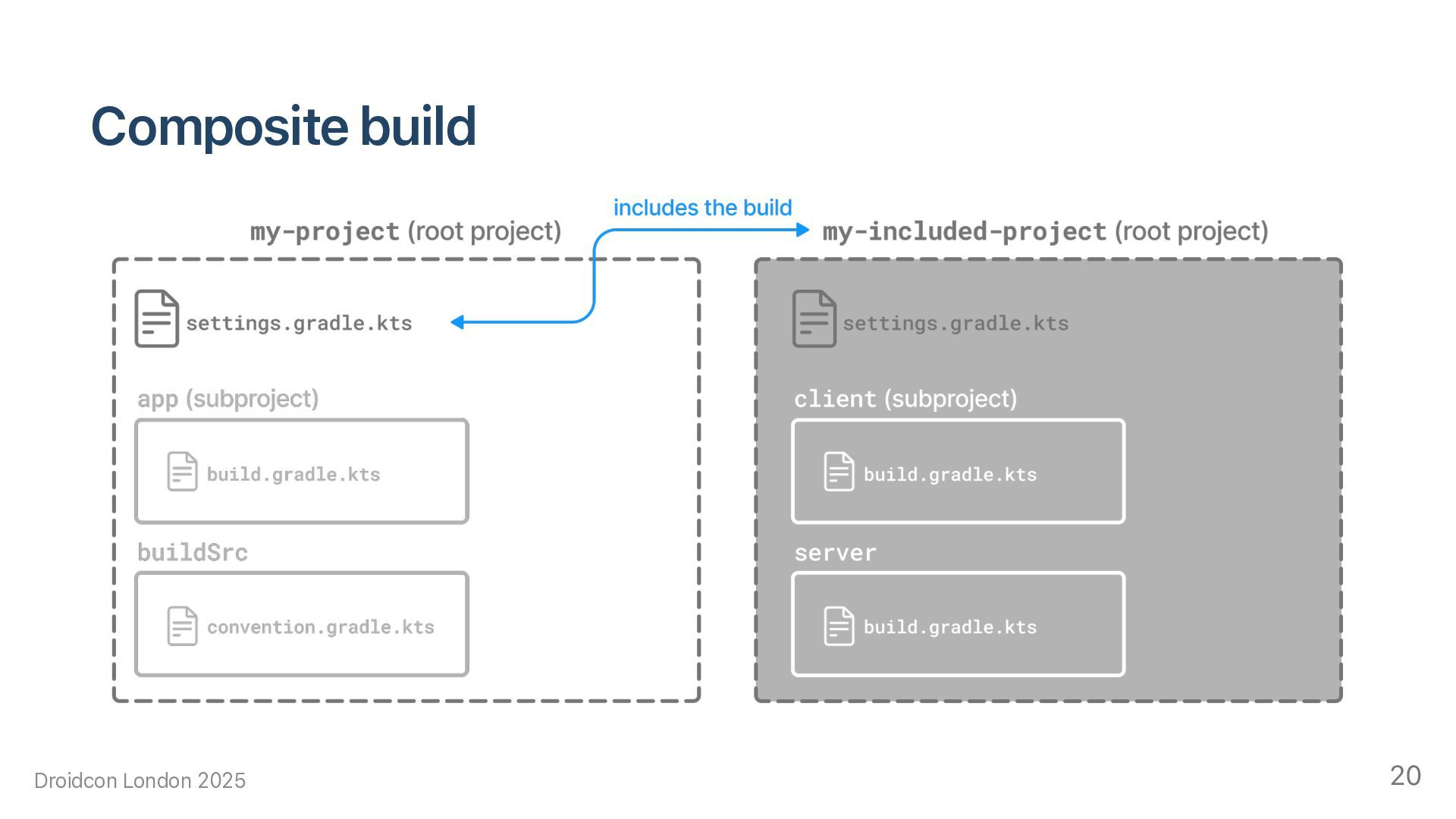 Composite build

includes the build

my-project (root project)

settings.gradle.kts

app (subproject)

build.gradle.kts

buildSrc

convention.gradle.kts

my-included-project (root project)

settings.gradle.kts

client (subproject)

build.gradle.kts

server

build.gradle.kts

Droidcon London 2025

20